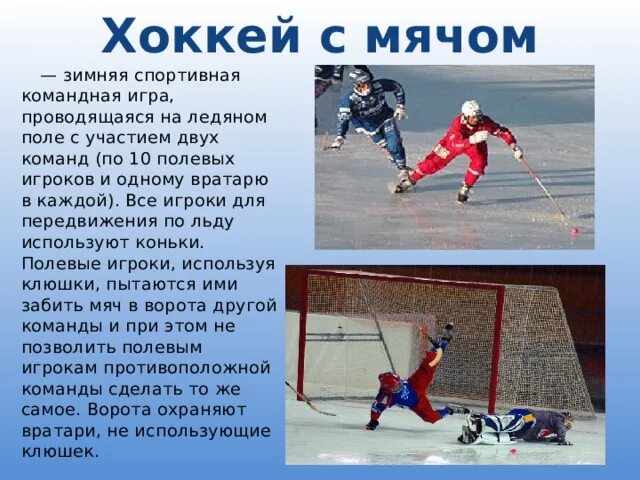 Хоккей с мячом

— зимняя спортивная командная игра, проводящаяся на ледяном поле с участием двух команд (по 10 полевых игроков и одному вратарю в каждой). Все игроки для передвижения по льду используют коньки. Полевые игроки, используя клюшки, пытаются ими забить мяч в ворота другой команды и при этом не позволить полевым игрокам противоположной команды сделать то же самое. Ворота охраняют вратари, не использующие клюшек.